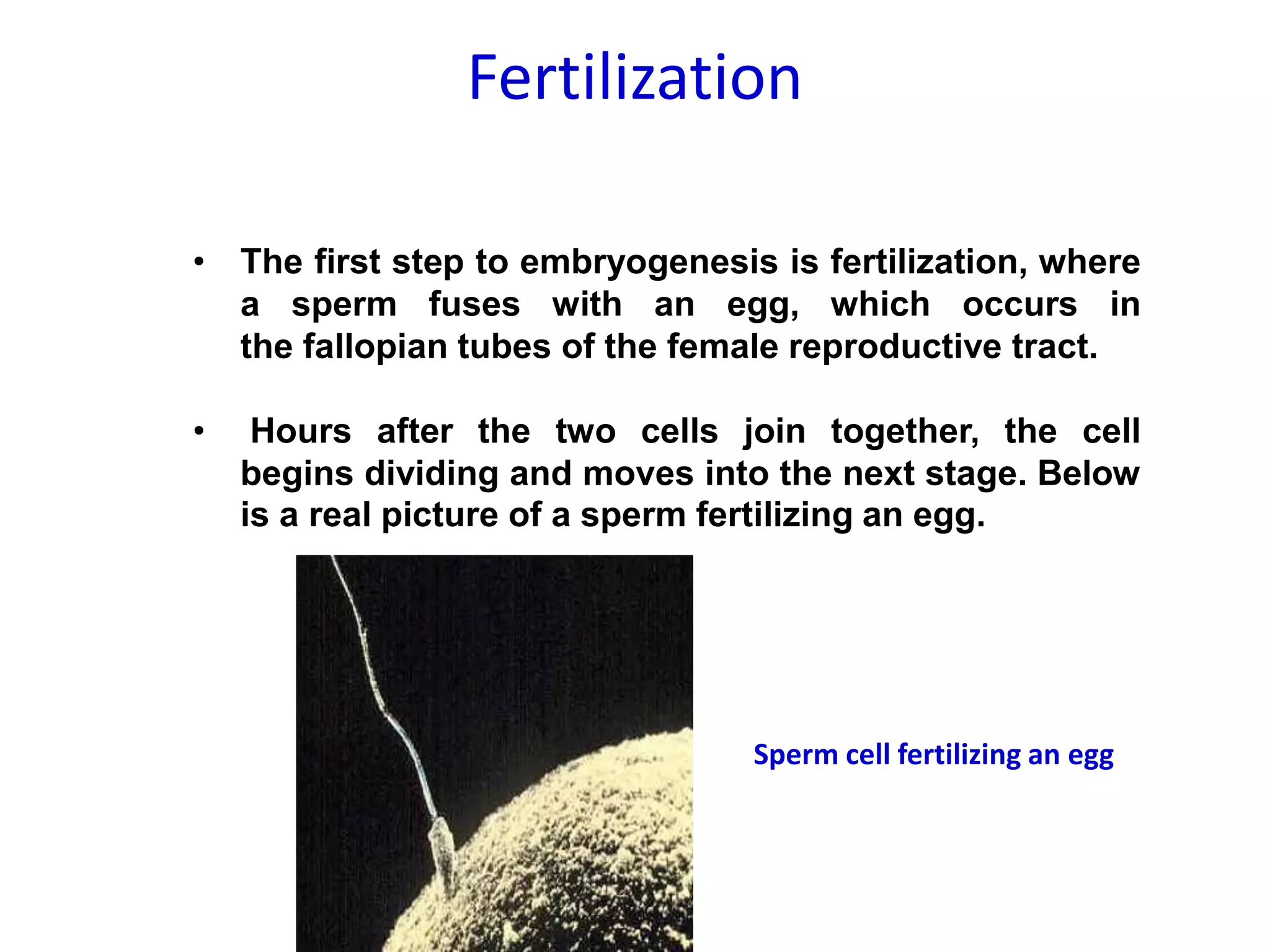 Fertilization

• The first step to embryogenesis is fertilization, where a sperm fuses with an egg, which occurs in the fallopian tubes of the female reproductive tract.

• Hours after the two cells join together, the cell begins dividing and moves into the next stage. Below is a real picture of a sperm fertilizing an egg.

Sperm cell fertilizing an egg